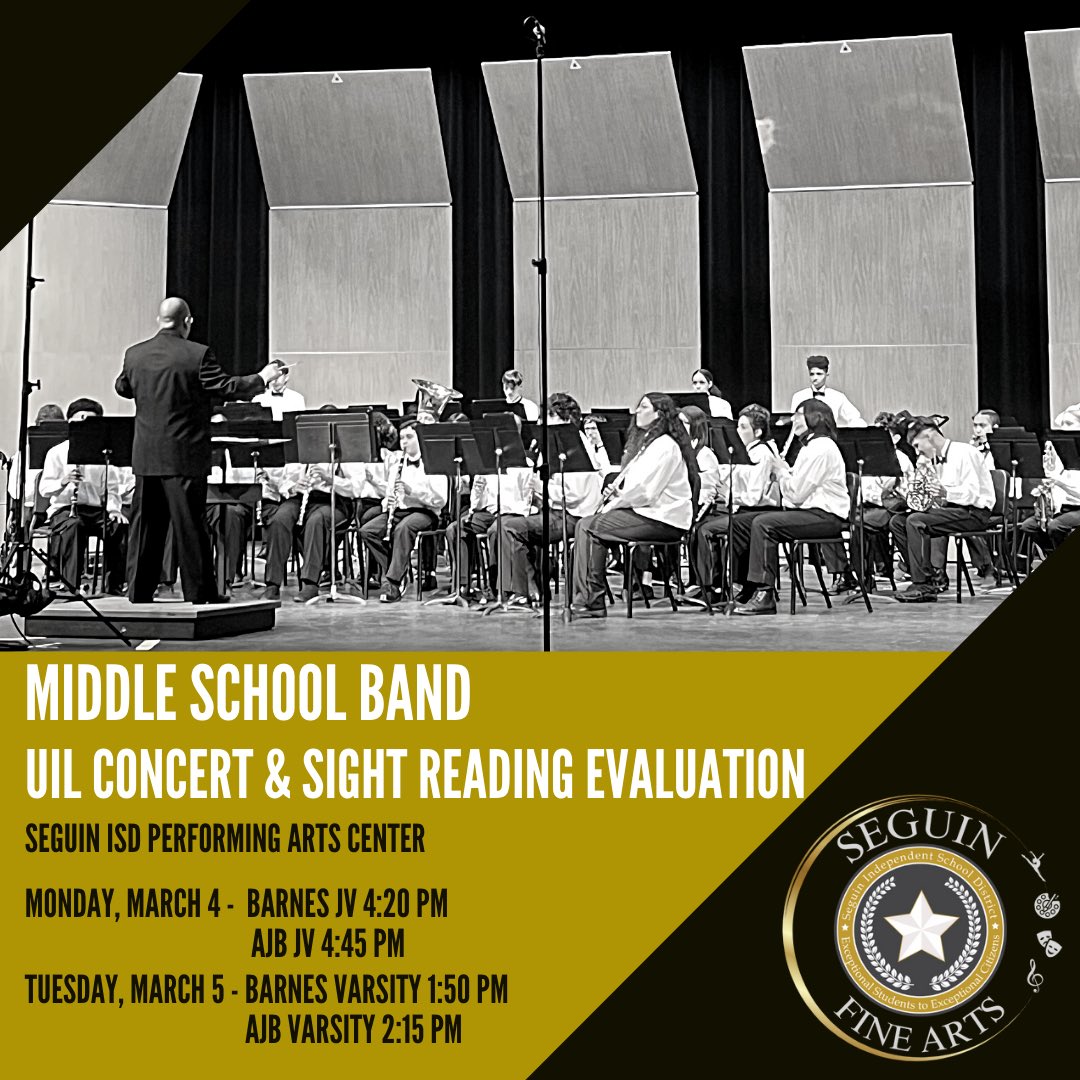 MIDDLE SCHOOL BAND
UIL CONCERT & SIGHT READING EVALUATION

SEGUIN ISD PERFORMING ARTS CENTER

MONDAY, MARCH 4 - BARNES JV 4:20 PM
AJB JV 4:45 PM

TUESDAY, MARCH 5 - BARNES VARSITY 1:50 PM
AJB VARSITY 2:15 PM

SEGUIN
Seguin Independent School District
Exceptional Students to Exceptional Citizens
FINE ARTS